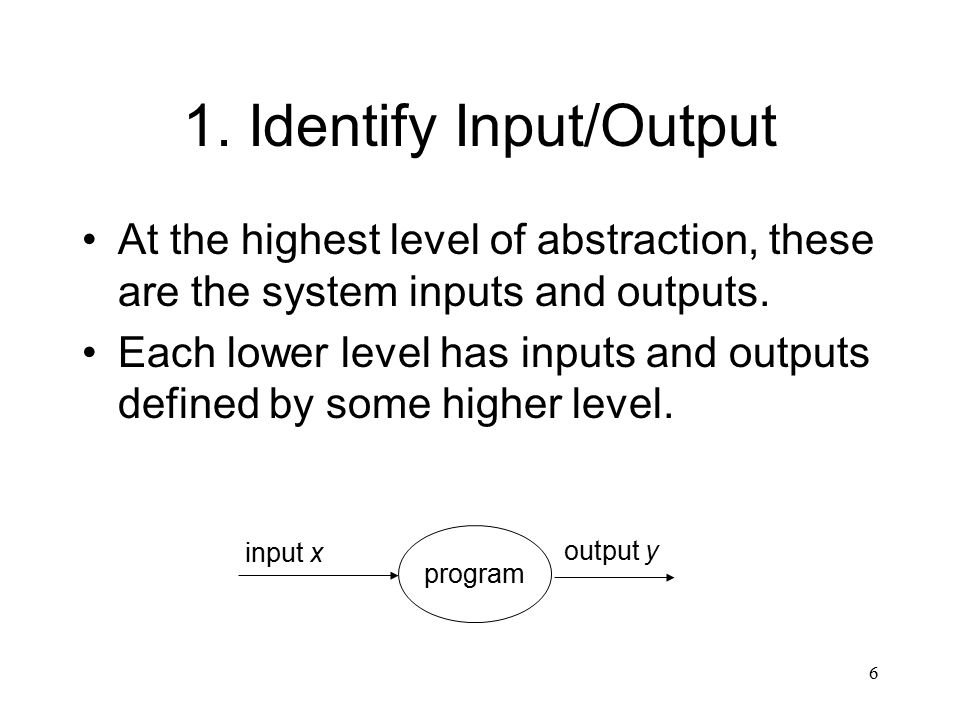 1. Identify Input/Output

• At the highest level of abstraction, these are the system inputs and outputs.

• Each lower level has inputs and outputs defined by some higher level.

input $x$

program

output $y$

6